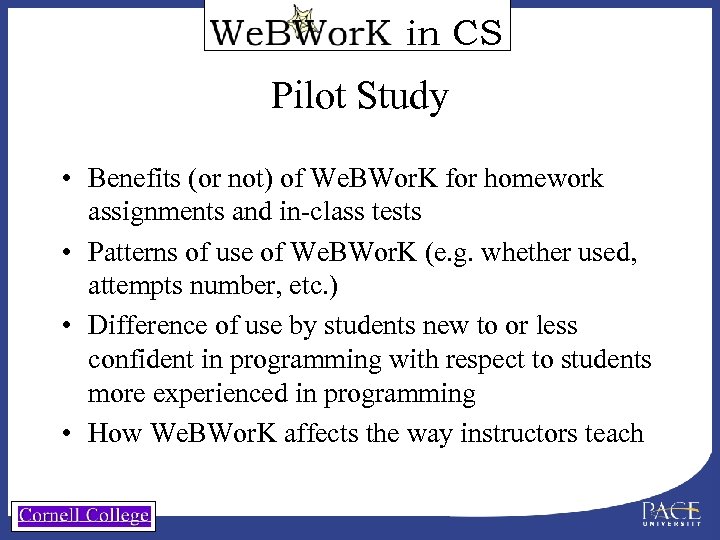 WeBWorK in CS

Pilot Study

• Benefits (or not) of WeBWorK for homework assignments and in-class tests
• Patterns of use of WeBWorK (e.g. whether used, attempts number, etc.)
• Difference of use by students new to or less confident in programming with respect to students more experienced in programming
• How WeBWorK affects the way instructors teach

Cornell College

PACE UNIVERSITY